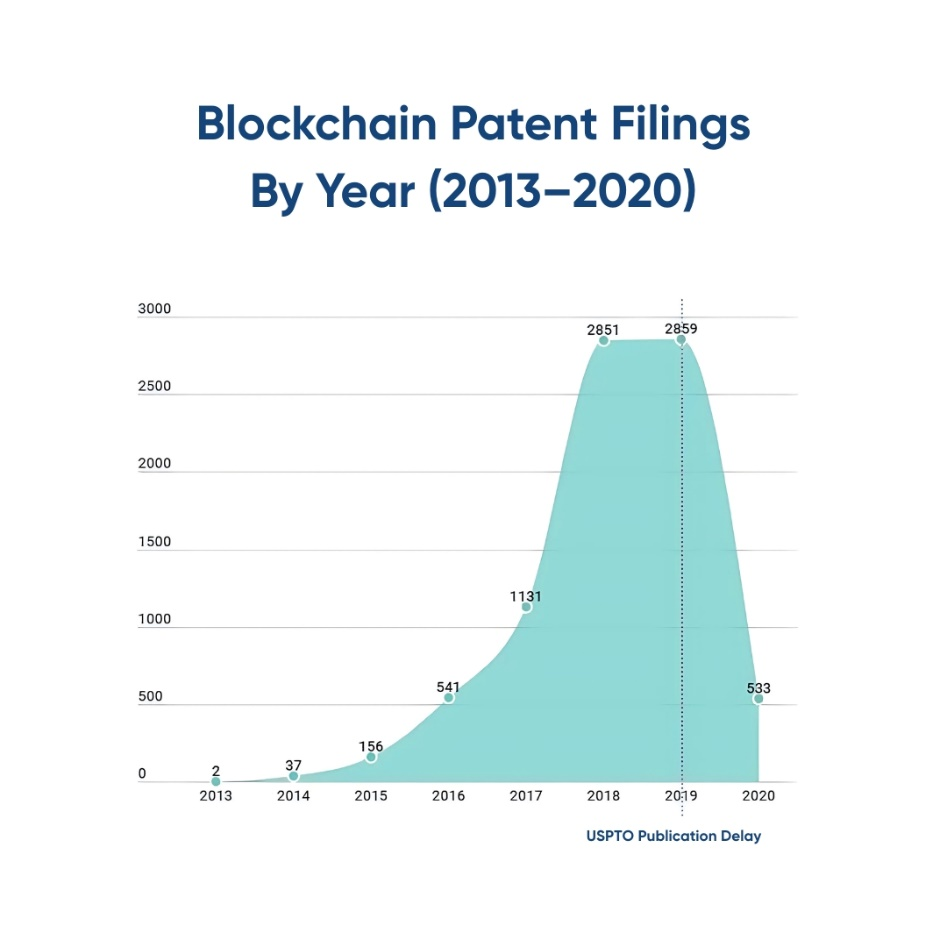 Blockchain Patent Filings By Year (2013–2020)

3000
2500
2000
1500
1000
500
0

2
37
156
541
1131
2851
2859
533

2013
2014
2015
2016
2017
2018
2019
2020

USPTO Publication Delay